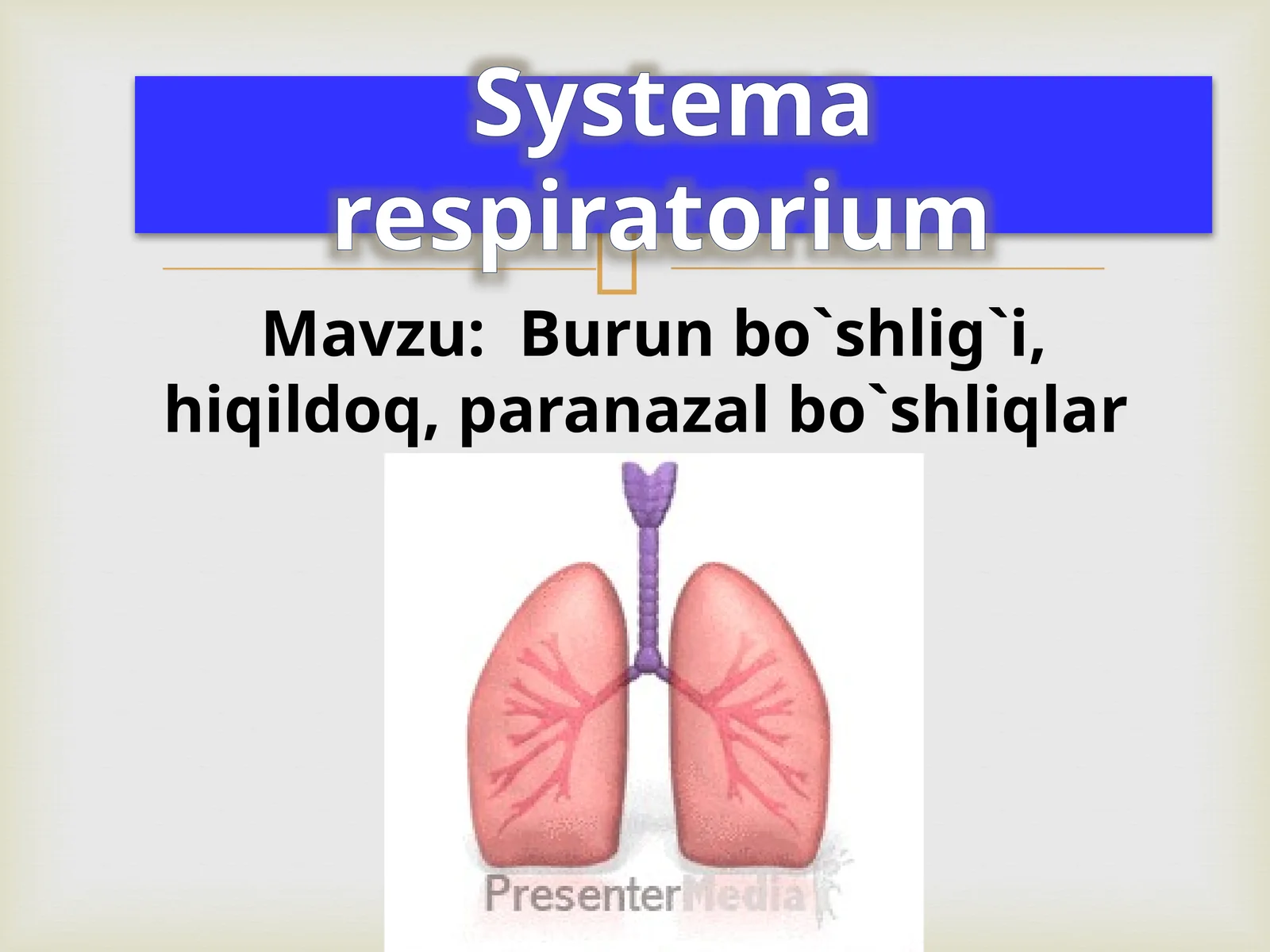 Systema respiratorium

Mavzu: Burun bo`shlig`i, hiqildoq, paranazal bo`shliqlar

PresenterMedia